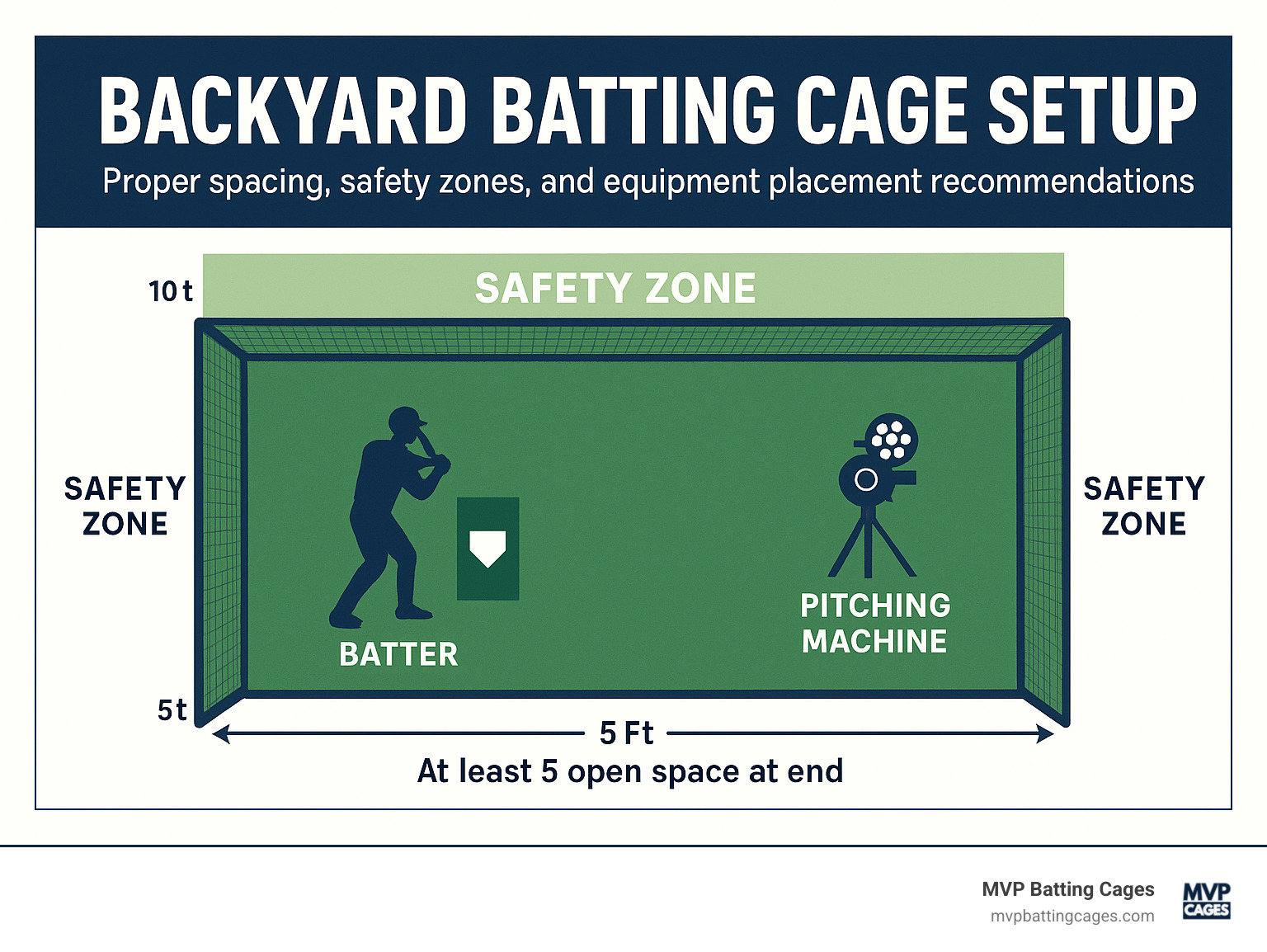 BACKYARD BATTING CAGE SETUP

Proper spacing, safety zones, and equipment placement recommendations

10 t

SAFETY ZONE

SAFETY ZONE

SAFETY ZONE

BATTER

PITCHING MACHINE

5 t

5 Ft

At least 5 open space at end

MVP Batting Cages
mvpbattingcages.com

MVP CAGES